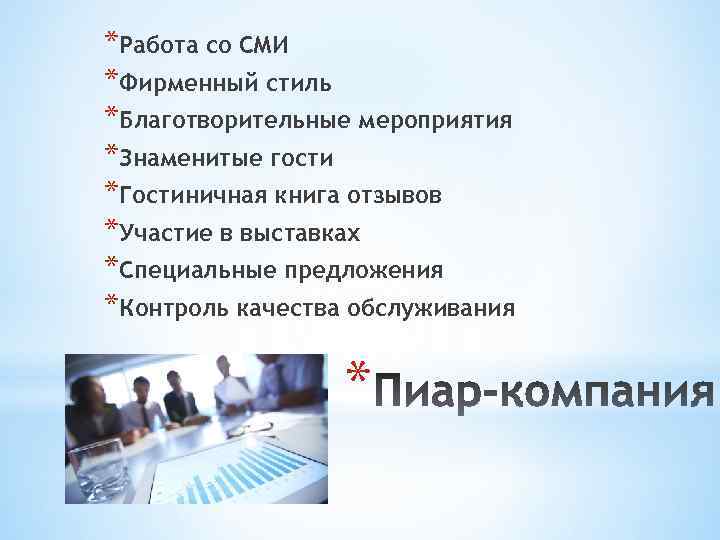 *Работа со СМИ
*Фирменный стиль
*Благотворительные мероприятия
*Знаменитые гости
*Гостиничная книга отзывов
*Участие в выставках
*Специальные предложения
*Контроль качества обслуживания

*Пиар-компания